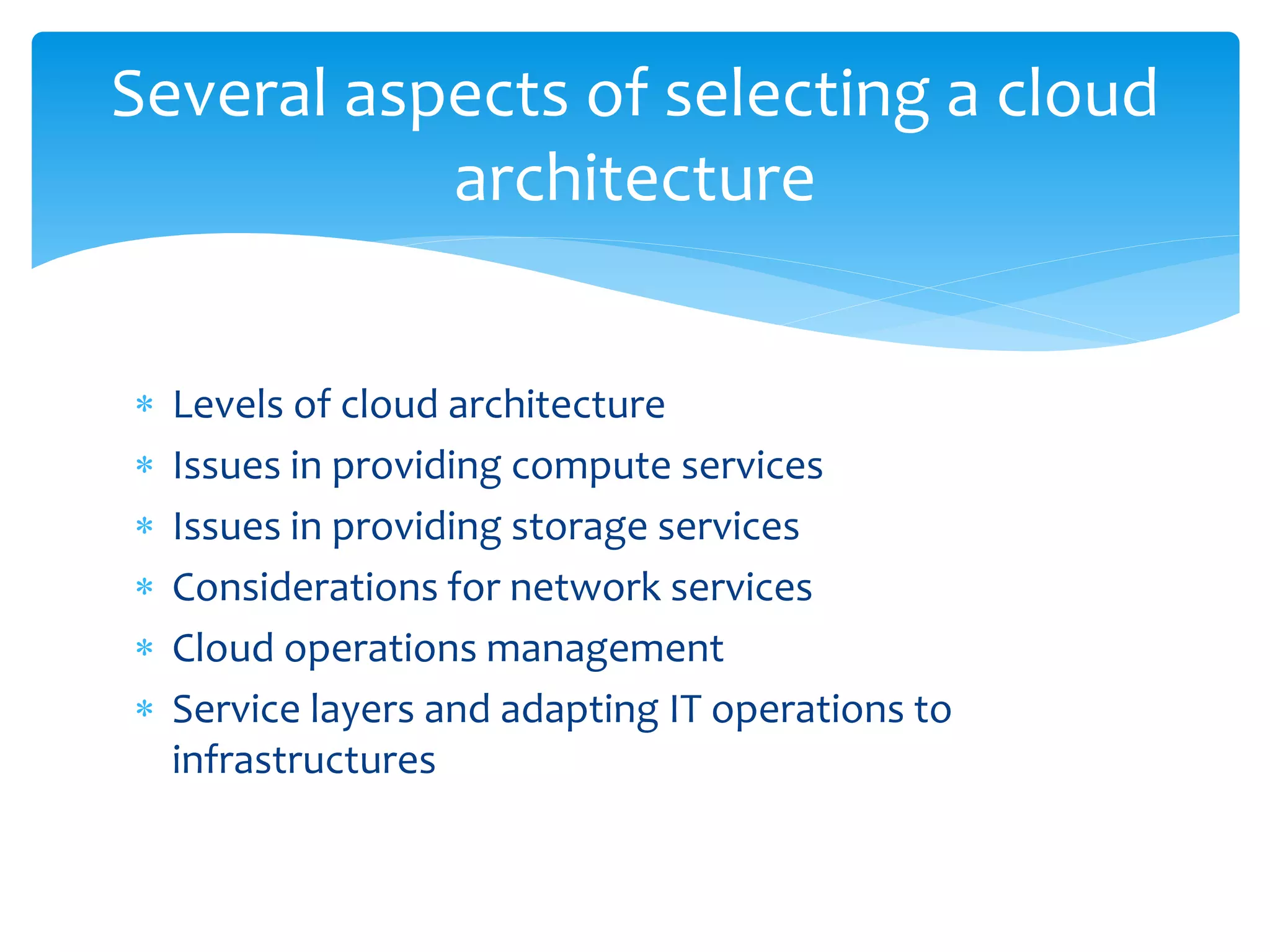 Several aspects of selecting a cloud architecture

* Levels of cloud architecture
* Issues in providing compute services
* Issues in providing storage services
* Considerations for network services
* Cloud operations management
* Service layers and adapting IT operations to infrastructures